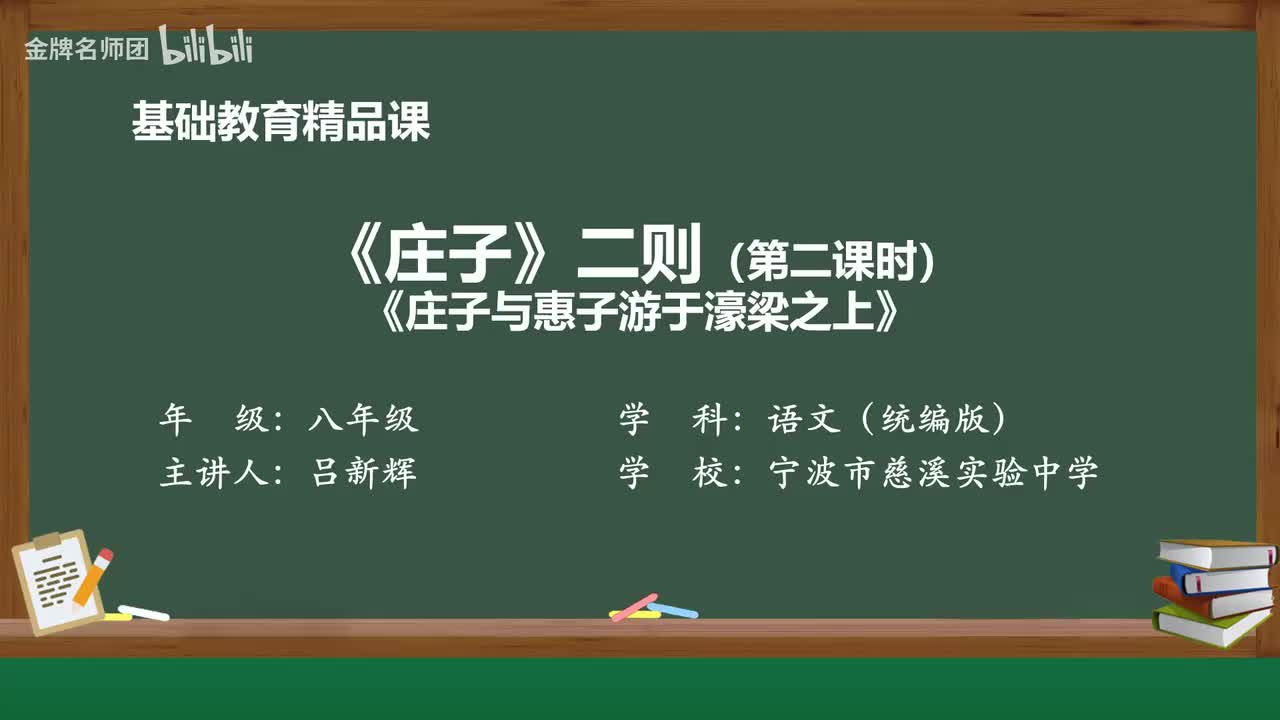 金牌名师团 bilibili

基础教育精品课

《庄子》二则（第二课时）
《庄子与惠子游于濠梁之上》

年　级：八年级　　学　科：语文（统编版）
主讲人：吕新辉　　学　校：宁波市慈溪实验中学